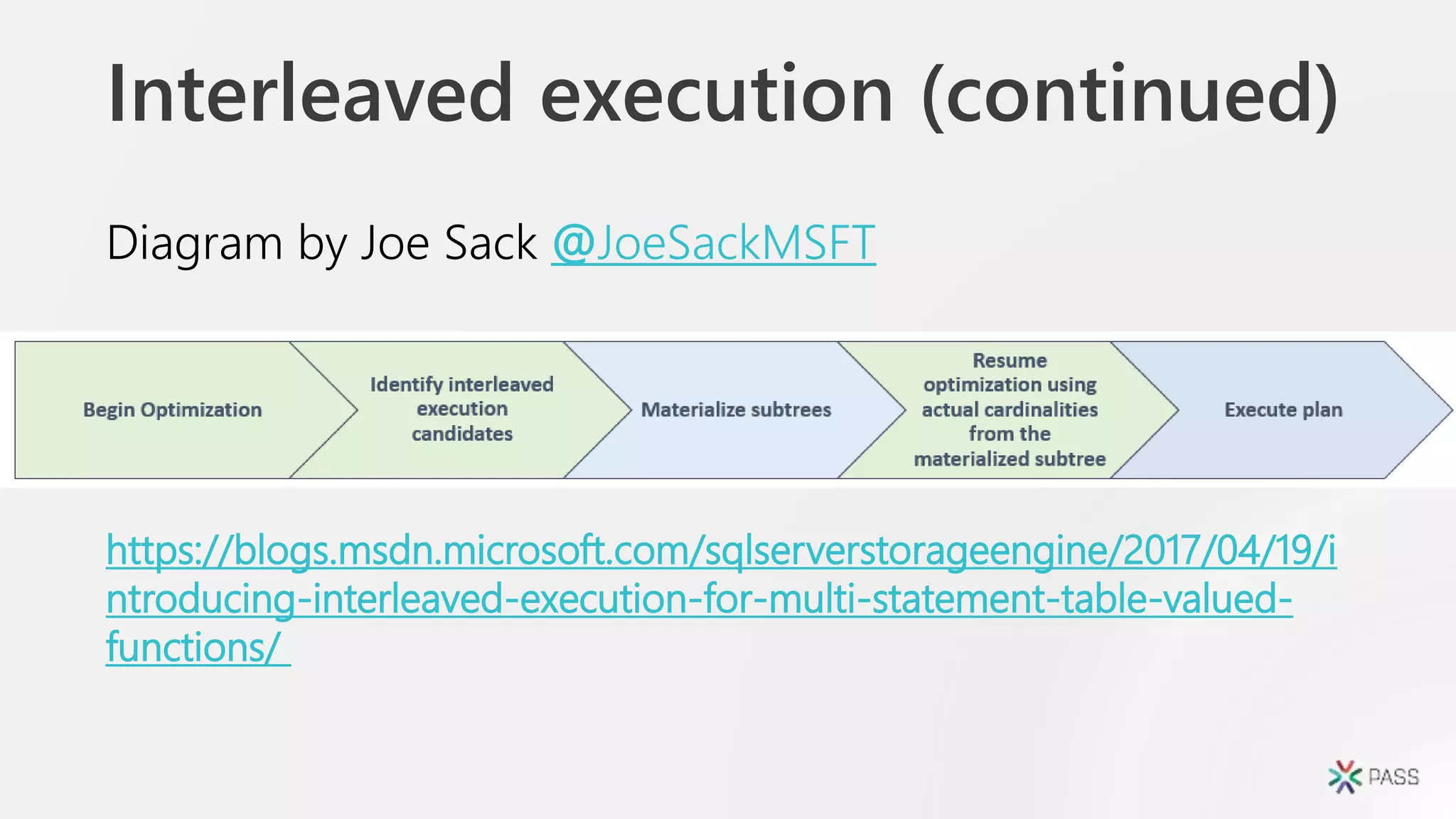 Interleaved execution (continued)

Diagram by Joe Sack @JoeSackMSFT

Begin Optimization

Identify interleaved execution candidates

Materialize subtrees

Resume optimization using actual cardinalities from the materialized subtree

Execute plan

https://blogs.msdn.microsoft.com/sqlserverstorageengine/2017/04/19/introducing-interleaved-execution-for-multi-statement-table-valued-functions/

PASS